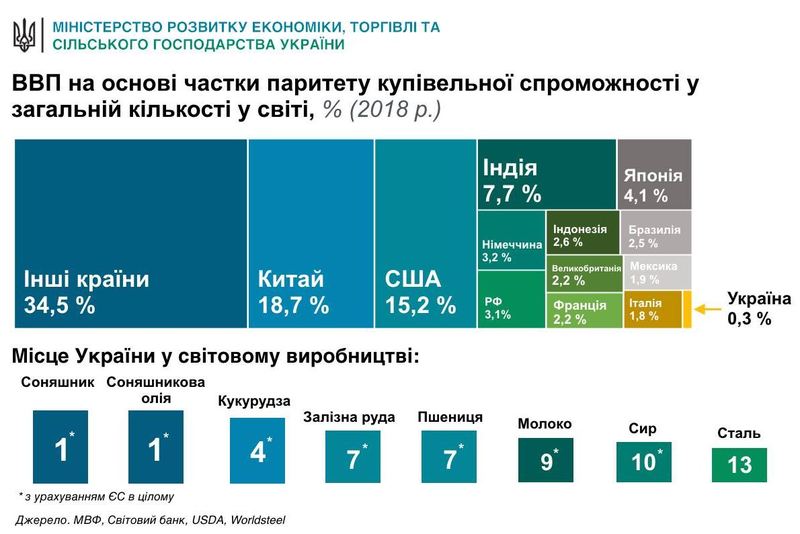 МІНІСТЕРСТВО РОЗВИТКУ ЕКОНОМІКИ, ТОРГІВЛІ ТА СІЛЬСЬКОГО ГОСПОДАРСТВА УКРАЇНИ

ВВП на основі частки паритету купівельної спроможності у загальній кількості у світі, % (2018 р.)

Інші країни 34,5 %

Китай 18,7 %

США 15,2 %

Індія 7,7 %

Японія 4,1 %

Німеччина 3,2 %

Індонезія 2,6 %

Бразилія 2,5 %

Великобританія 2,2 %

Мексика 1,9 %

РФ 3,1%

Франція 2,2 %

Італія 1,8 %

Україна 0,3 %

Місце України у світовому виробництві:

Соняшник 1*

Соняшникова олія 1*

Кукурудза 4*

Залізна руда 7*

Пшениця 7*

Молоко 9*

Сир 10*

Сталь 13

* з урахуванням ЄС в цілому

Джерело. МВФ, Світовий банк, USDA, Worldsteel